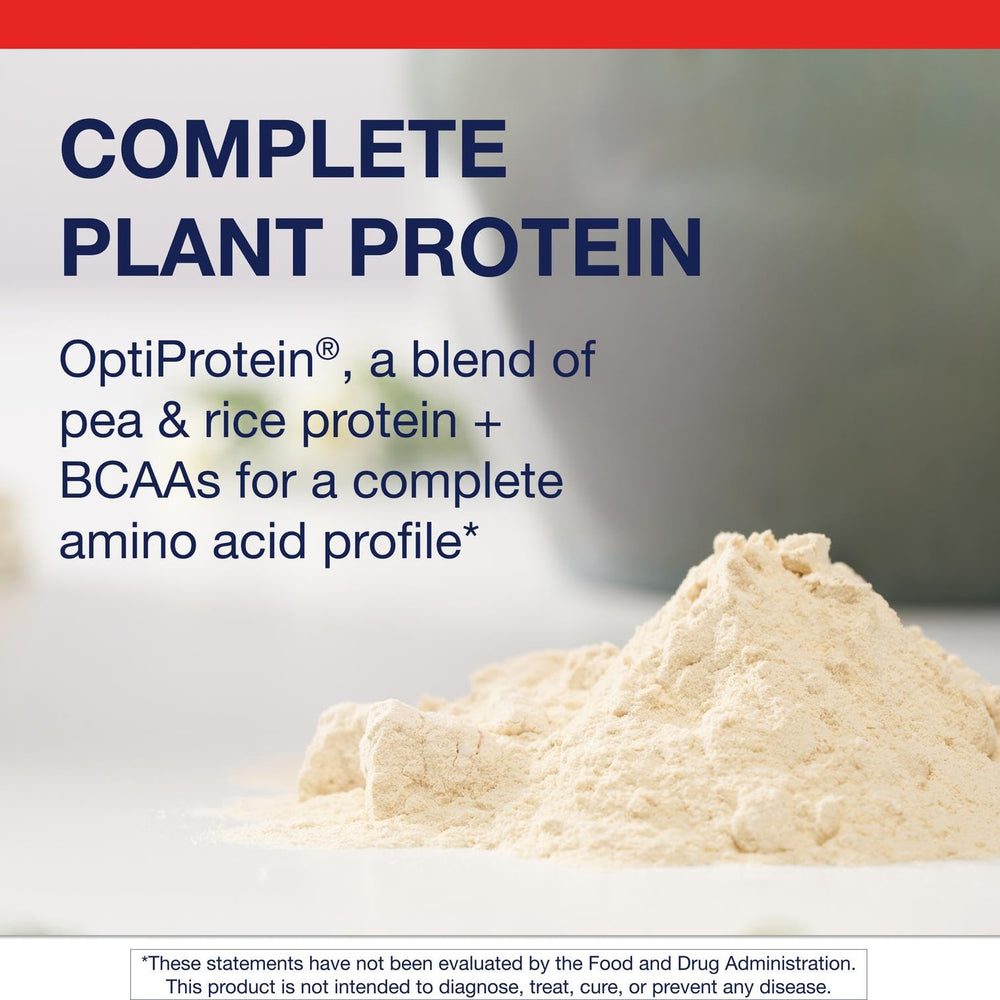 COMPLETE PLANT PROTEIN

OptiProtein®, a blend of pea & rice protein + BCAAs for a complete amino acid profile*

*These statements have not been evaluated by the Food and Drug Administration. This product is not intended to diagnose, treat, cure, or prevent any disease.